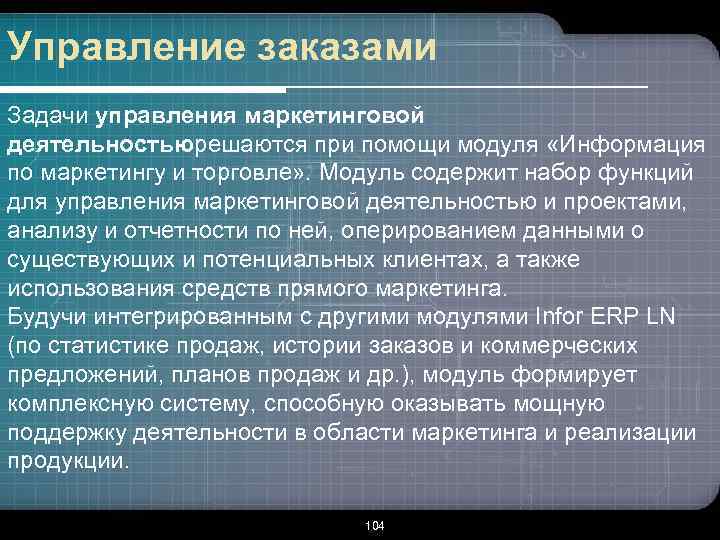 Управление заказами

Задачи управления маркетинговой деятельностьюрешаются при помощи модуля «Информация по маркетингу и торговле». Модуль содержит набор функций для управления маркетинговой деятельностью и проектами, анализу и отчетности по ней, оперированием данными о существующих и потенциальных клиентах, а также использования средств прямого маркетинга.
Будучи интегрированным с другими модулями Infor ERP LN (по статистике продаж, истории заказов и коммерческих предложений, планов продаж и др.), модуль формирует комплексную систему, способную оказывать мощную поддержку деятельности в области маркетинга и реализации продукции.

104